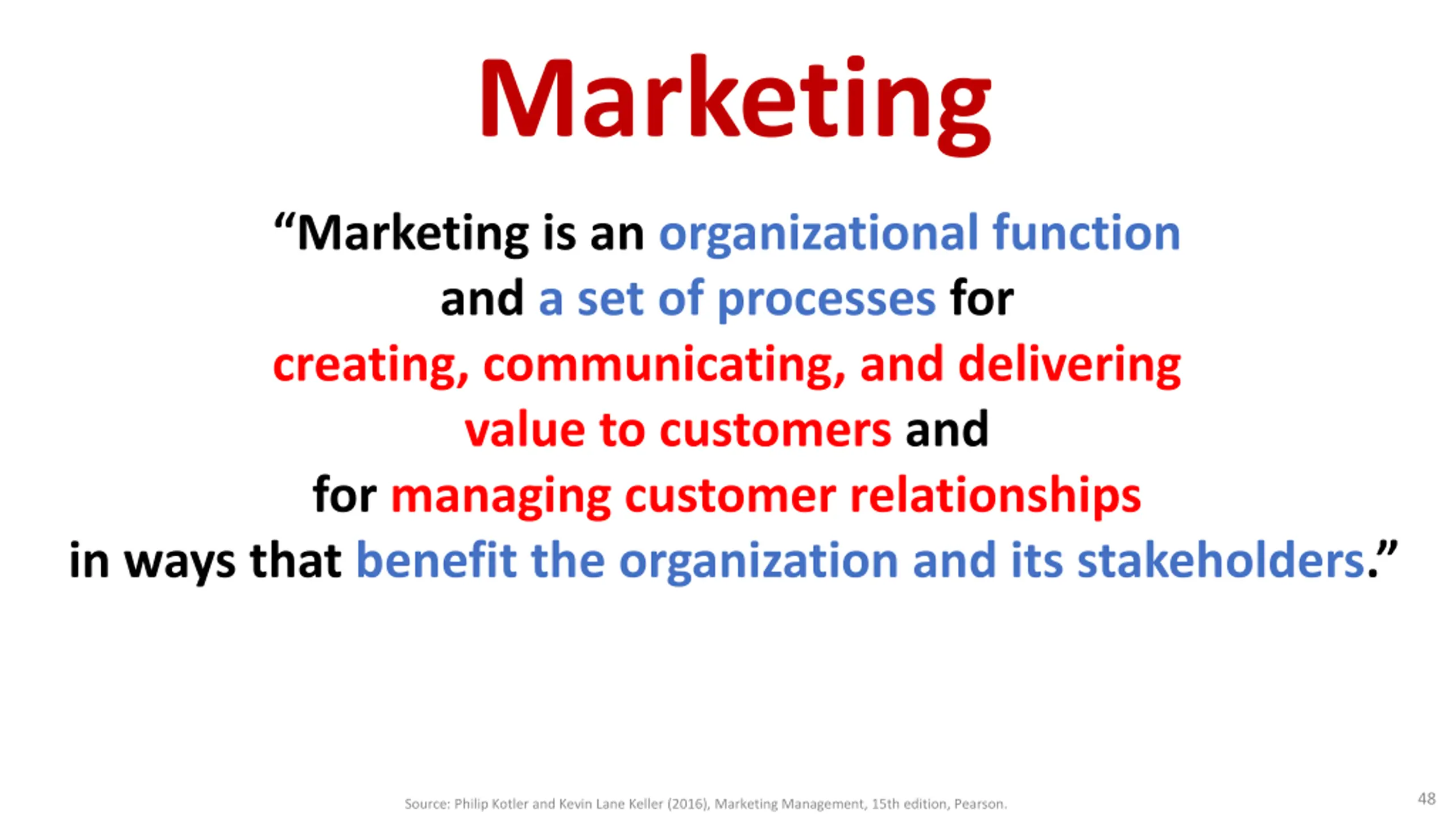 Marketing

“Marketing is an organizational function and a set of processes for creating, communicating, and delivering value to customers and for managing customer relationships in ways that benefit the organization and its stakeholders.”

Source: Philip Kotler and Kevin Lane Keller (2016), Marketing Management, 15th edition, Pearson.

48